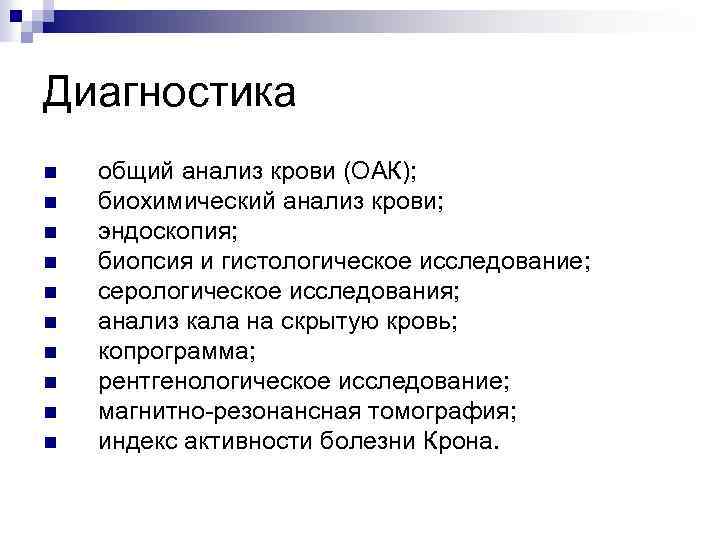 Диагностика

- общий анализ крови (ОАК);
- биохимический анализ крови;
- эндоскопия;
- биопсия и гистологическое исследование;
- серологическое исследования;
- анализ кала на скрытую кровь;
- копрограмма;
- рентгенологическое исследование;
- магнитно-резонансная томография;
- индекс активности болезни Крона.